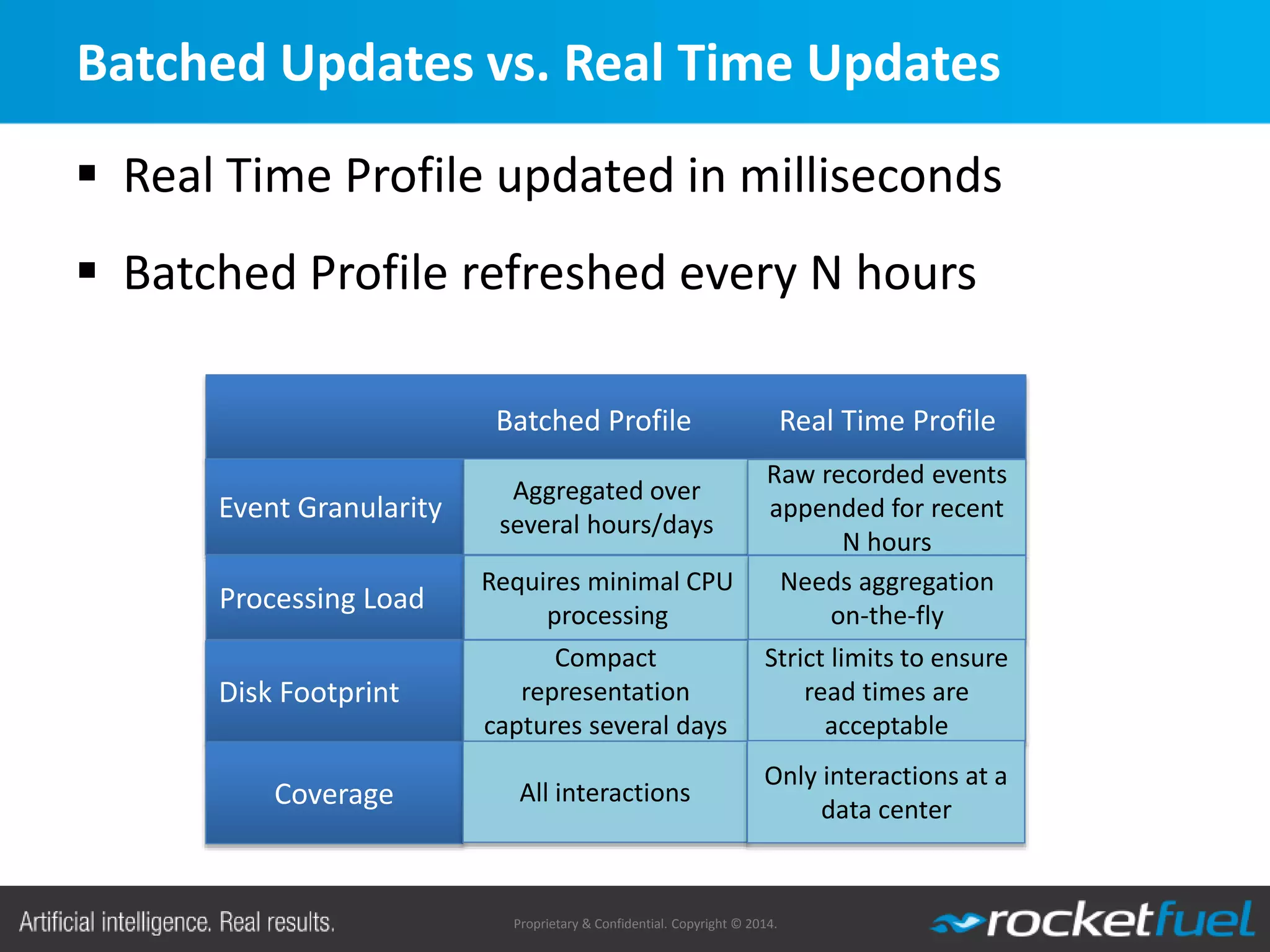 Batched Updates vs. Real Time Updates

▪ Real Time Profile updated in milliseconds

▪ Batched Profile refreshed every N hours

| | Batched Profile | Real Time Profile |
|---|---|---|
| Event Granularity | Aggregated over several hours/days | Raw recorded events appended for recent N hours |
| Processing Load | Requires minimal CPU processing | Needs aggregation on-the-fly |
| Disk Footprint | Compact representation captures several days | Strict limits to ensure read times are acceptable |
| Coverage | All interactions | Only interactions at a data center |

Artificial intelligence. Real results.

Proprietary & Confidential. Copyright © 2014.

rocketfuel